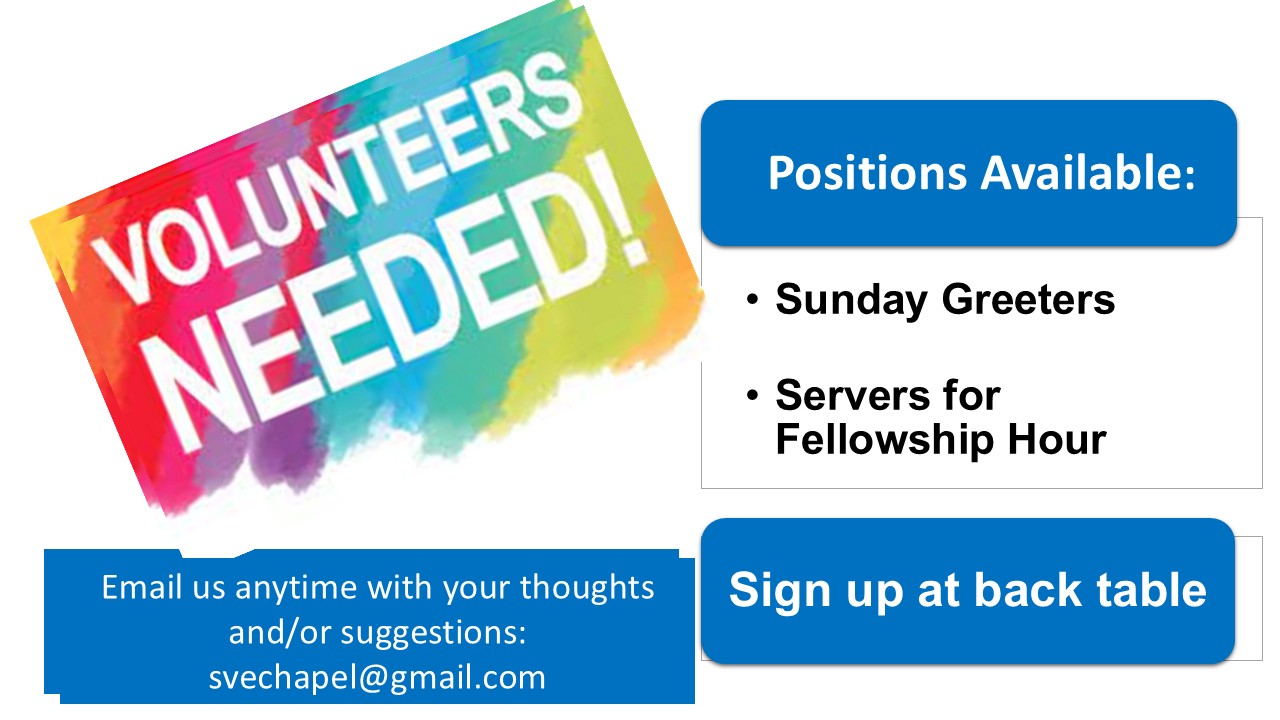 VOLUNTEERS NEEDED!

Positions Available:

• Sunday Greeters

• Servers for Fellowship Hour

Email us anytime with your thoughts and/or suggestions: svechapel@gmail.com

Sign up at back table